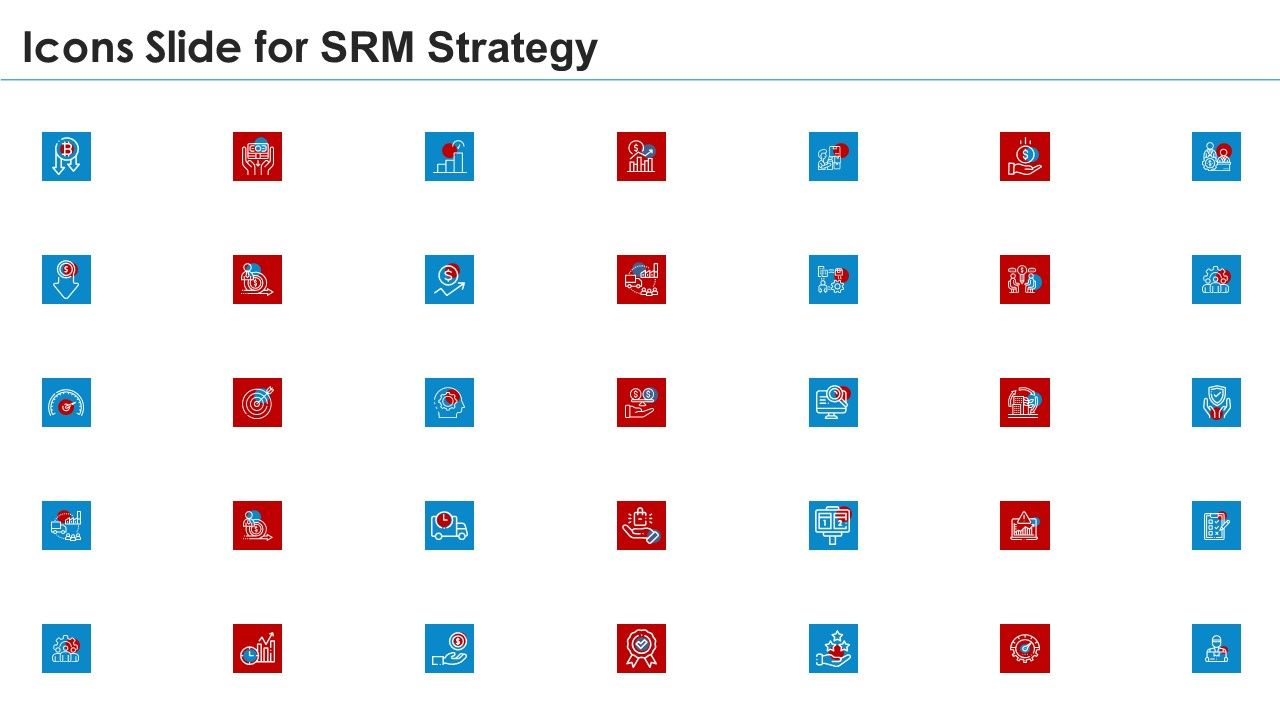 Icons Slide for SRM Strategy